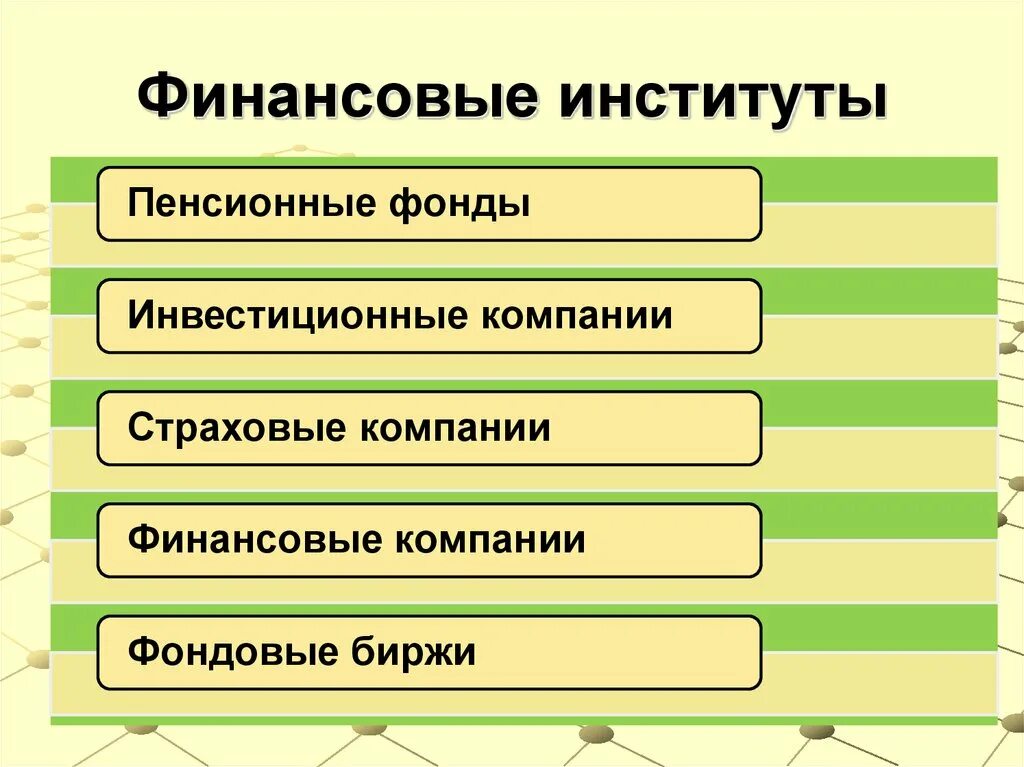 Финансовые институты

Пенсионные фонды

Инвестиционные компании

Страховые компании

Финансовые компании

Фондовые биржи